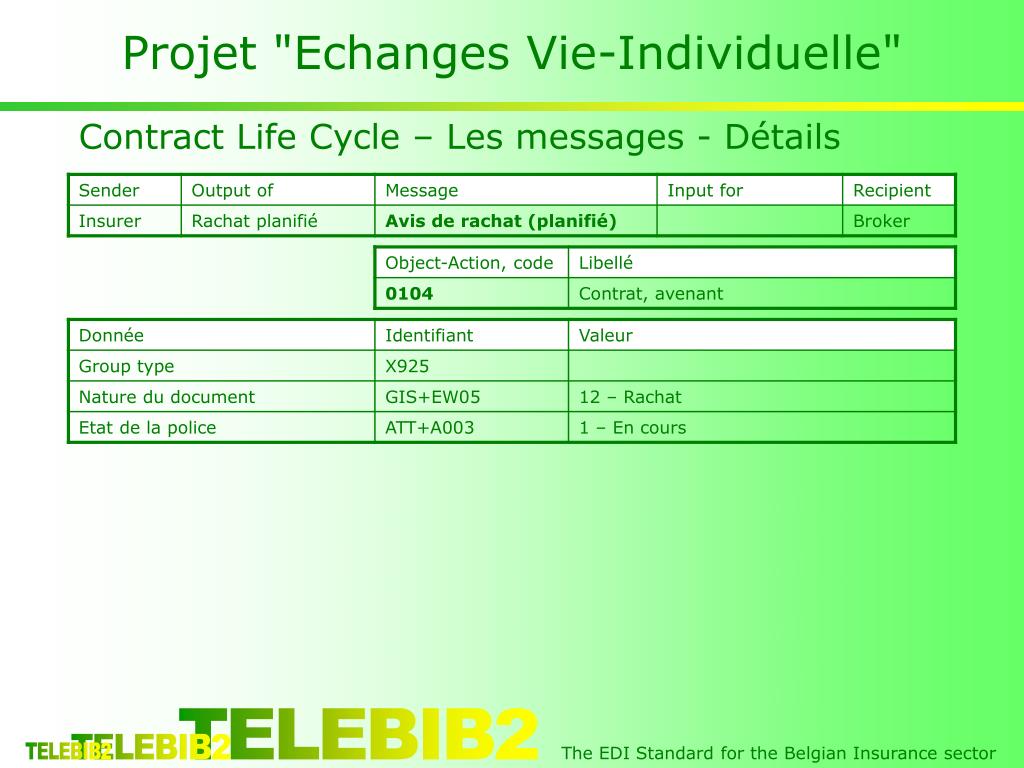 Projet "Echanges Vie-Individuelle"

Contract Life Cycle – Les messages - Détails

| Sender | Output of | Message | Input for | Recipient |
|---|---|---|---|---|
| Insurer | Rachat planifié | **Avis de rachat (planifié)** | | Broker |

| Object-Action, code | Libellé |
|---|---|
| **0104** | Contrat, avenant |

| Donnée | Identifiant | Valeur |
|---|---|---|
| Group type | X925 | |
| Nature du document | GIS+EW05 | 12 – Rachat |
| Etat de la police | ATT+A003 | 1 – En cours |

TELEBIB2 TELEBIB2 TELEBIB2

The EDI Standard for the Belgian Insurance sector